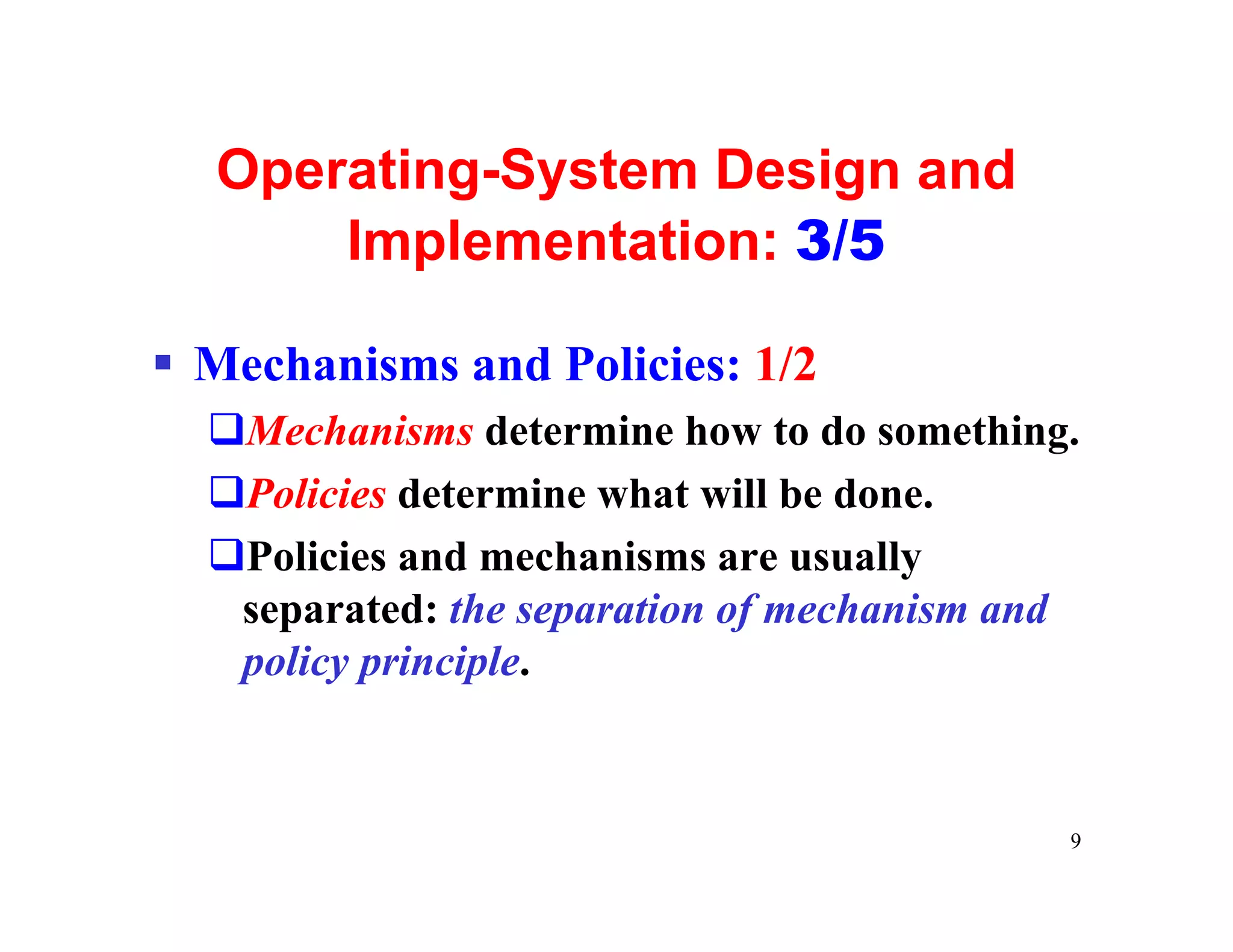 Operating-System Design and Implementation: 3/5

▪ Mechanisms and Policies: 1/2

❑Mechanisms determine how to do something.

❑Policies determine what will be done.

❑Policies and mechanisms are usually separated: the separation of mechanism and policy principle.

9